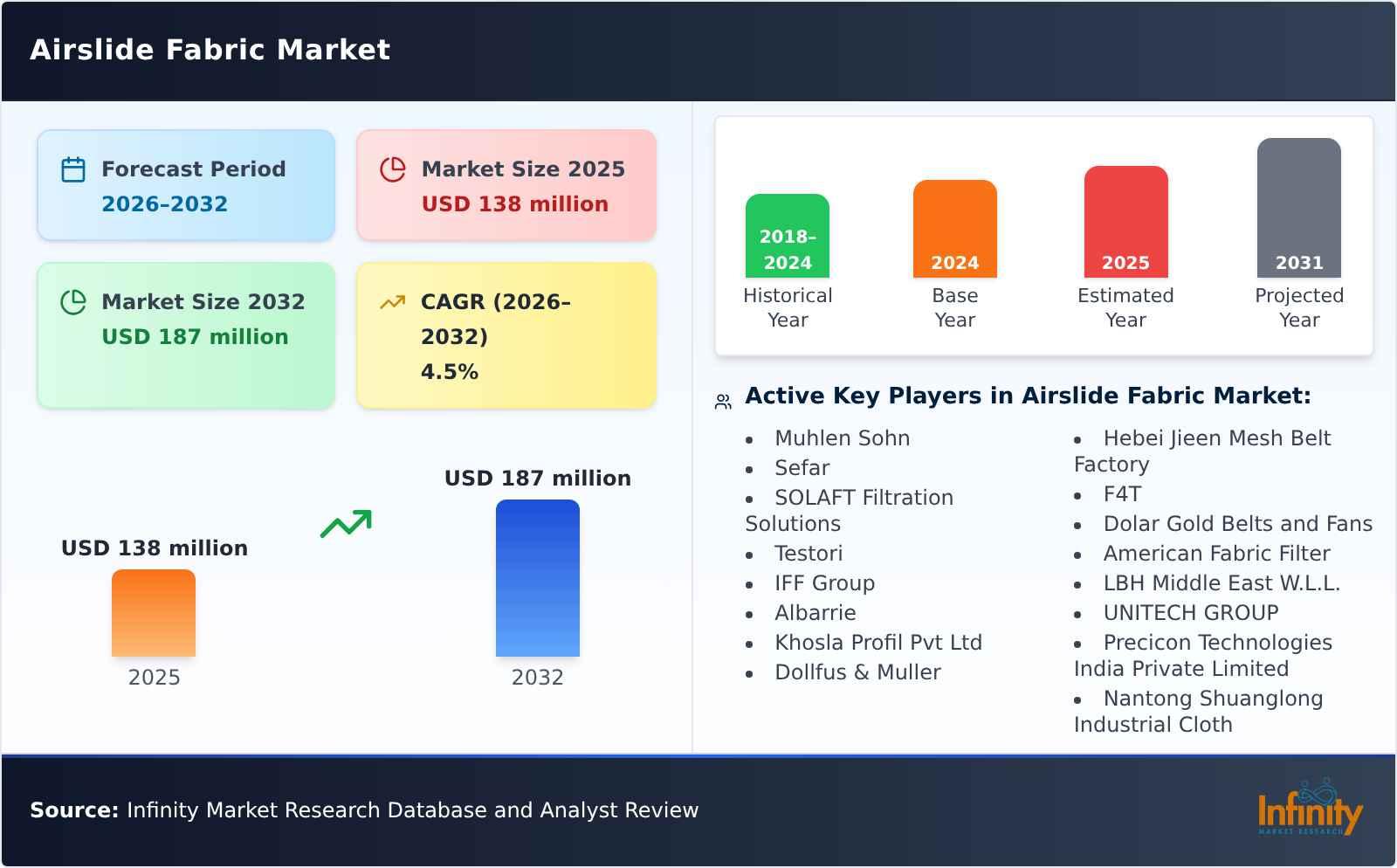 Airslide Fabric Market

Forecast Period
2026–2032

Market Size 2025
USD 138 million

Market Size 2032
USD 187 million

CAGR (2026–2032)
4.5%

USD 138 million
2025

USD 187 million
2032

2018–2024
Historical Year

2024
Base Year

2025
Estimated Year

2031
Projected Year

Active Key Players in Airslide Fabric Market:

- Muhlen Sohn
- Sefar
- SOLAFT Filtration Solutions
- Testori
- IFF Group
- Albarrie
- Khosla Profil Pvt Ltd
- Dollfus & Muller

- Hebei Jieen Mesh Belt Factory
- F4T
- Dolar Gold Belts and Fans
- American Fabric Filter
- LBH Middle East W.L.L.
- UNITECH GROUP
- Precicon Technologies India Private Limited
- Nantong Shuanglong Industrial Cloth

Source: Infinity Market Research Database and Analyst Review

Infinity
MARKET RESEARCH